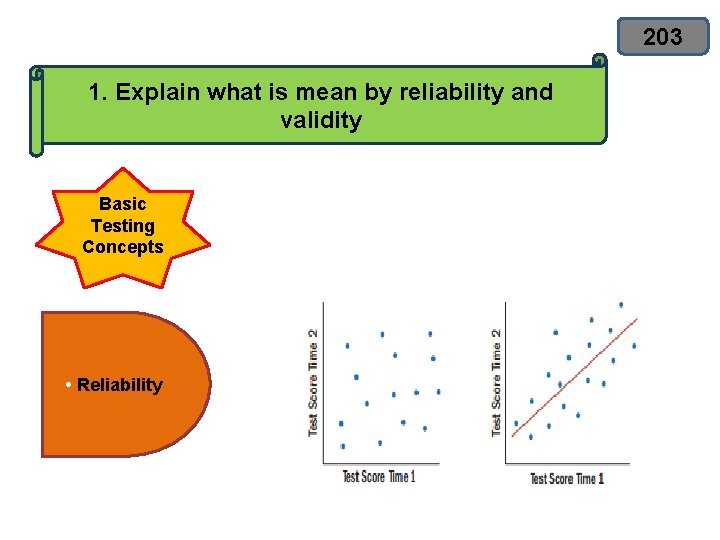 203

1. Explain what is mean by reliability and validity

Basic Testing Concepts

• Reliability

Test Score Time 2

Test Score Time 1

Test Score Time 2

Test Score Time 1